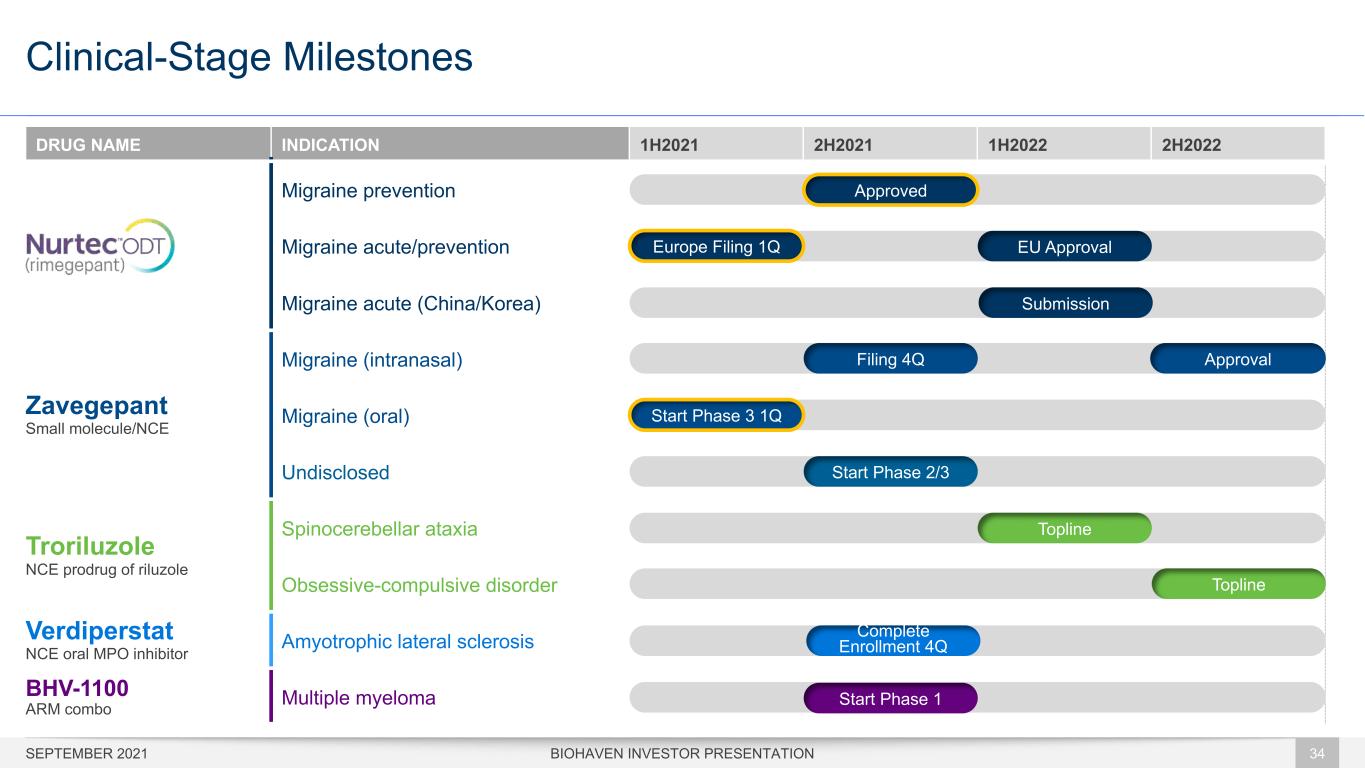 Clinical-Stage Milestones

| DRUG NAME | INDICATION | 1H2021 | 2H2021 | 1H2022 | 2H2022 |
|---|---|---|---|---|---|
| Nurtec ODT (rimegepant) | Migraine prevention | | Approved | | |
| | Migraine acute/prevention | Europe Filing 1Q | | EU Approval | |
| | Migraine acute (China/Korea) | | | Submission | |
| Zavegepant Small molecule/NCE | Migraine (intranasal) | | Filing 4Q | | Approval |
| | Migraine (oral) | Start Phase 3 1Q | | | |
| | Undisclosed | | Start Phase 2/3 | | |
| Troriluzole NCE prodrug of riluzole | Spinocerebellar ataxia | | | Topline | |
| | Obsessive-compulsive disorder | | | | Topline |
| Verdiperstat NCE oral MPO inhibitor | Amyotrophic lateral sclerosis | | Complete Enrollment 4Q | | |
| BHV-1100 ARM combo | Multiple myeloma | | Start Phase 1 | | |

SEPTEMBER 2021 BIOHAVEN INVESTOR PRESENTATION 34